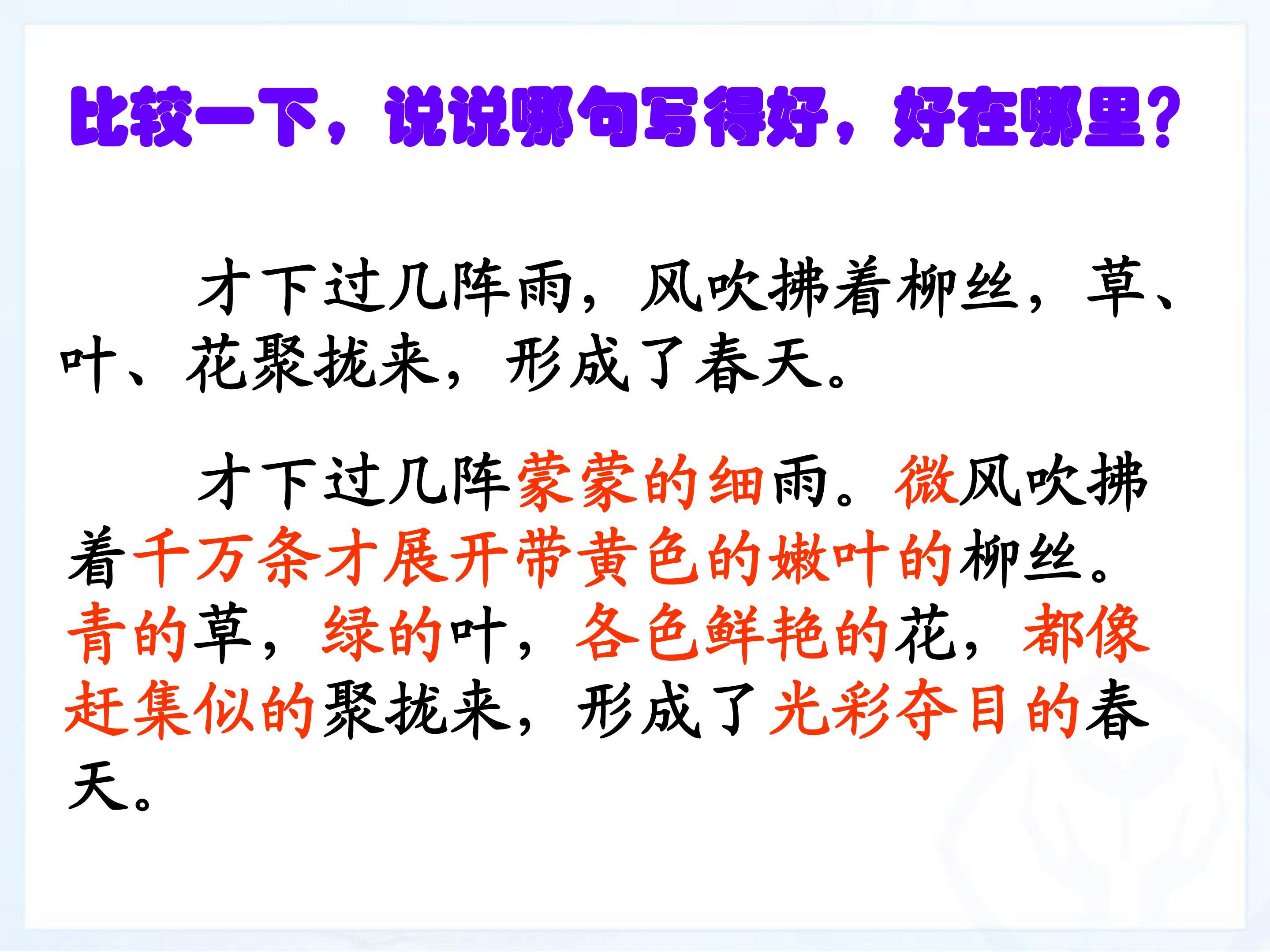 比较一下，说说哪句写得好，好在哪里？

才下过几阵雨，风吹拂着柳丝，草、叶、花聚拢来，形成了春天。

才下过几阵蒙蒙的细雨。微风吹拂着千万条才展开带黄色的嫩叶的柳丝。青的草，绿的叶，各色鲜艳的花，都像赶集似的聚拢来，形成了光彩夺目的春天。